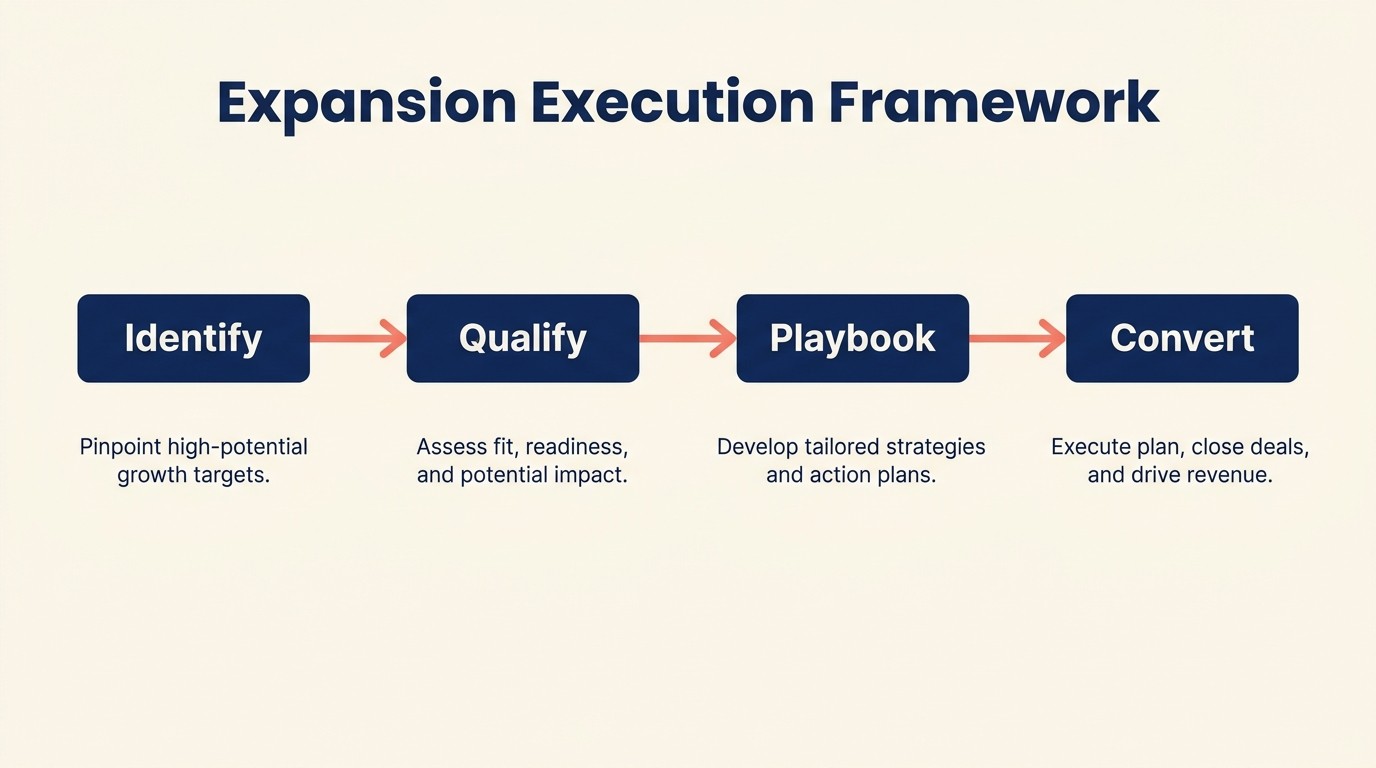 Expansion Execution Framework

Identify

Pinpoint high-potential growth targets.

Qualify

Assess fit, readiness, and potential impact.

Playbook

Develop tailored strategies and action plans.

Convert

Execute plan, close deals, and drive revenue.